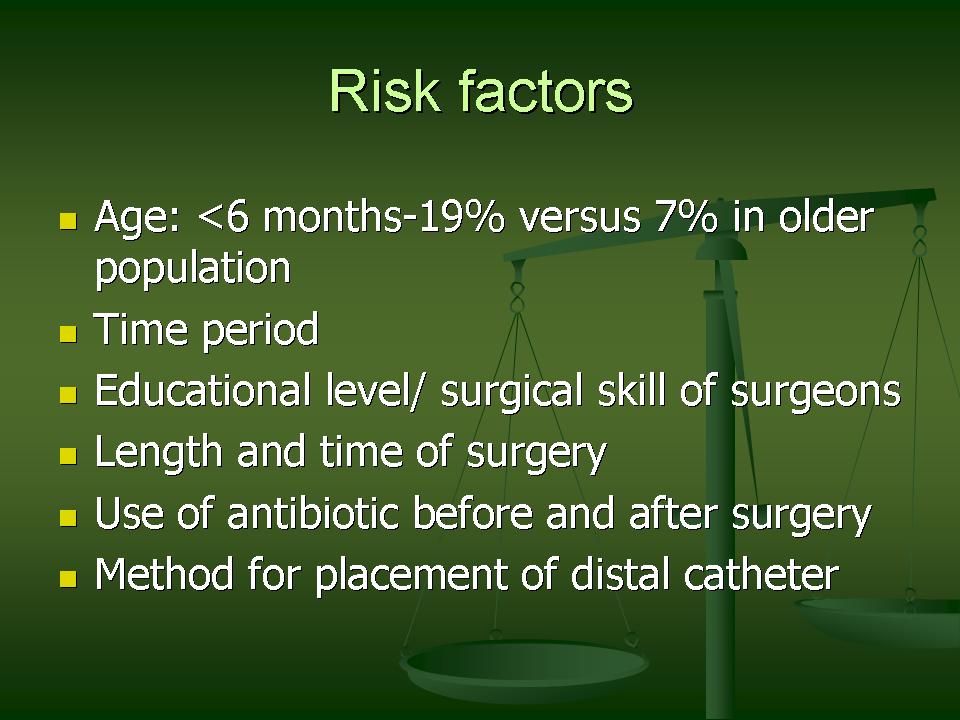 Risk factors

- Age: <6 months-19% versus 7% in older population
- Time period
- Educational level/ surgical skill of surgeons
- Length and time of surgery
- Use of antibiotic before and after surgery
- Method for placement of distal catheter